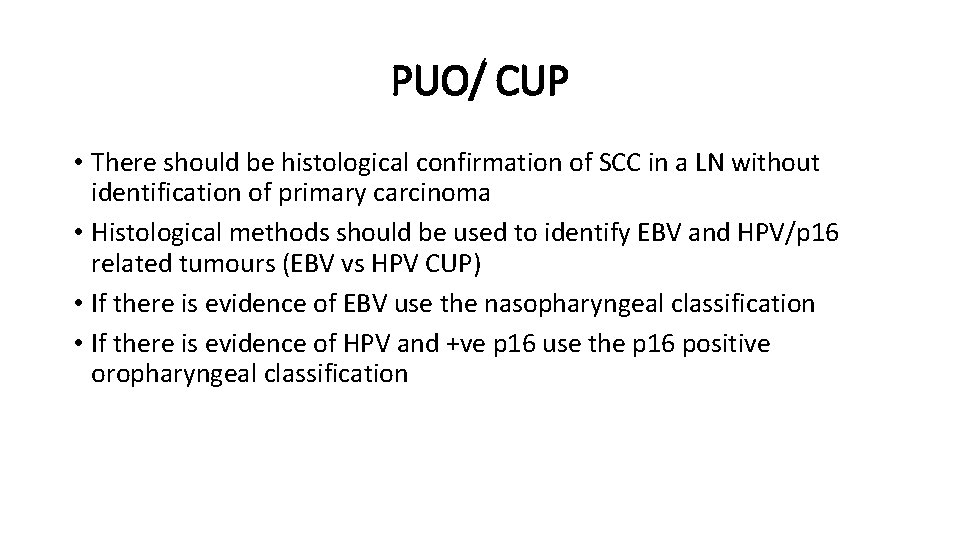 PUO/ CUP

• There should be histological confirmation of SCC in a LN without identification of primary carcinoma
• Histological methods should be used to identify EBV and HPV/p16 related tumours (EBV vs HPV CUP)
• If there is evidence of EBV use the nasopharyngeal classification
• If there is evidence of HPV and +ve p16 use the p16 positive oropharyngeal classification